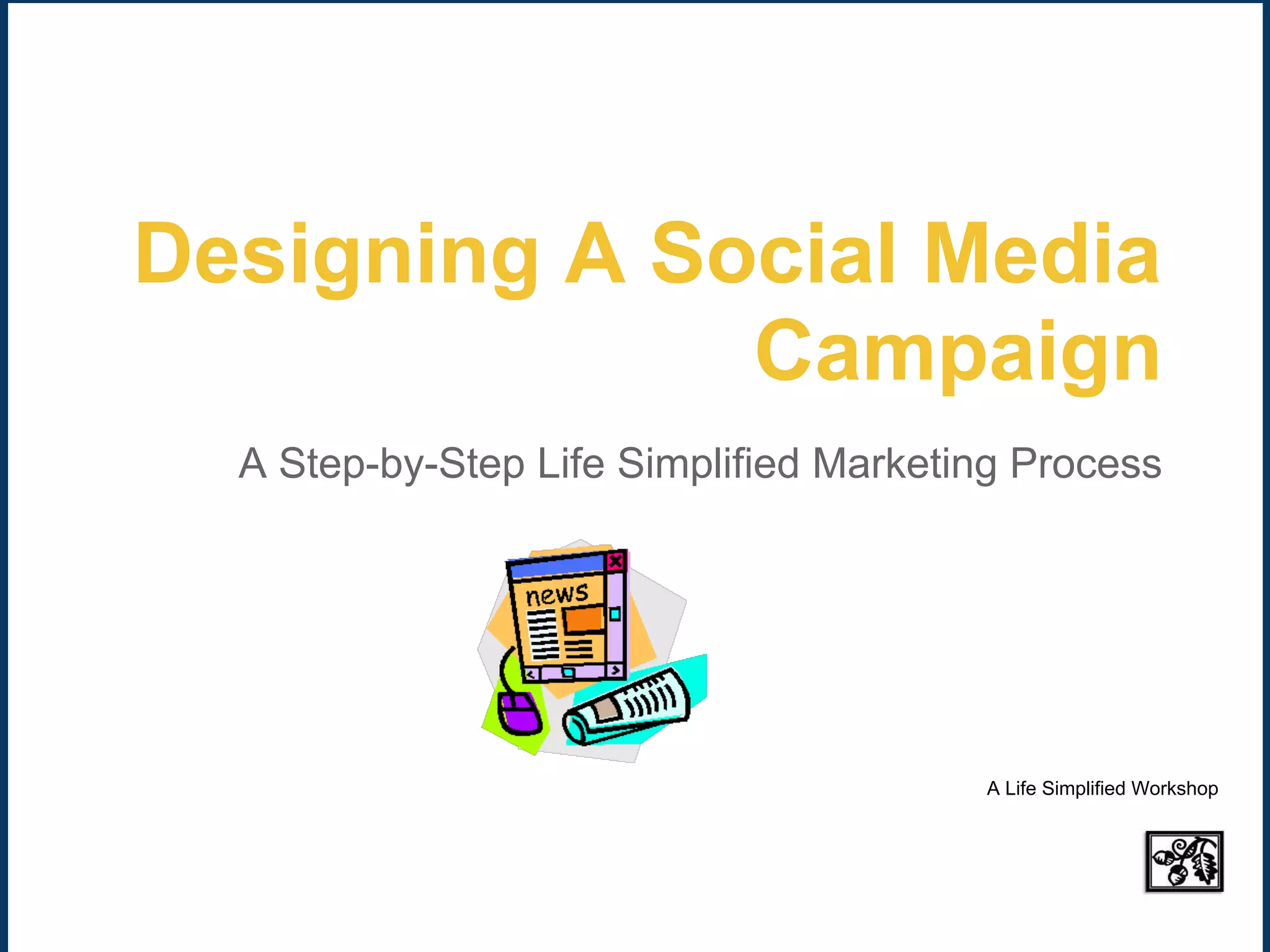 Designing A Social Media Campaign

A Step-by-Step Life Simplified Marketing Process

news

A Life Simplified Workshop